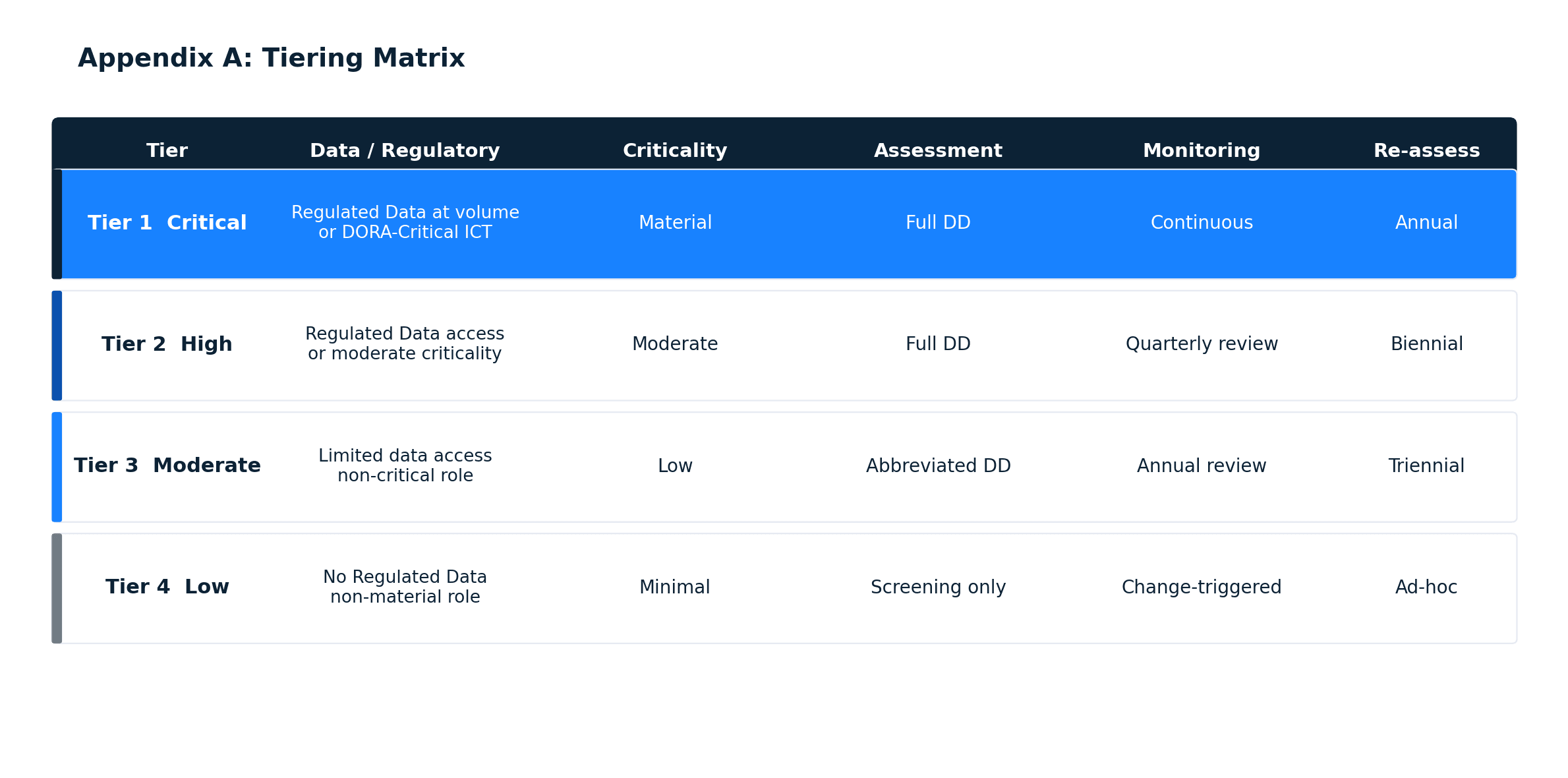 Appendix A: Tiering Matrix

| Tier | Data / Regulatory | Criticality | Assessment | Monitoring | Re-assess |
|---|---|---|---|---|---|
| Tier 1 Critical | Regulated Data at volume or DORA-Critical ICT | Material | Full DD | Continuous | Annual |
| Tier 2 High | Regulated Data access or moderate criticality | Moderate | Full DD | Quarterly review | Biennial |
| Tier 3 Moderate | Limited data access non-critical role | Low | Abbreviated DD | Annual review | Triennial |
| Tier 4 Low | No Regulated Data non-material role | Minimal | Screening only | Change-triggered | Ad-hoc |